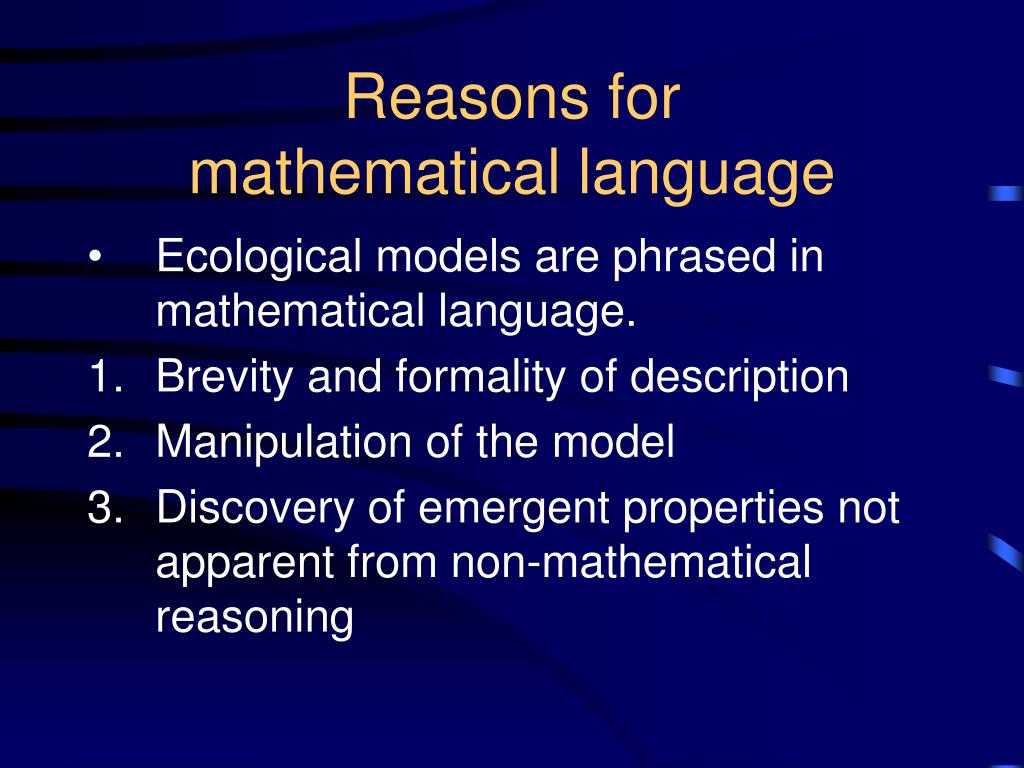 Reasons for
mathematical language

• Ecological models are phrased in mathematical language.
1. Brevity and formality of description
2. Manipulation of the model
3. Discovery of emergent properties not apparent from non-mathematical reasoning